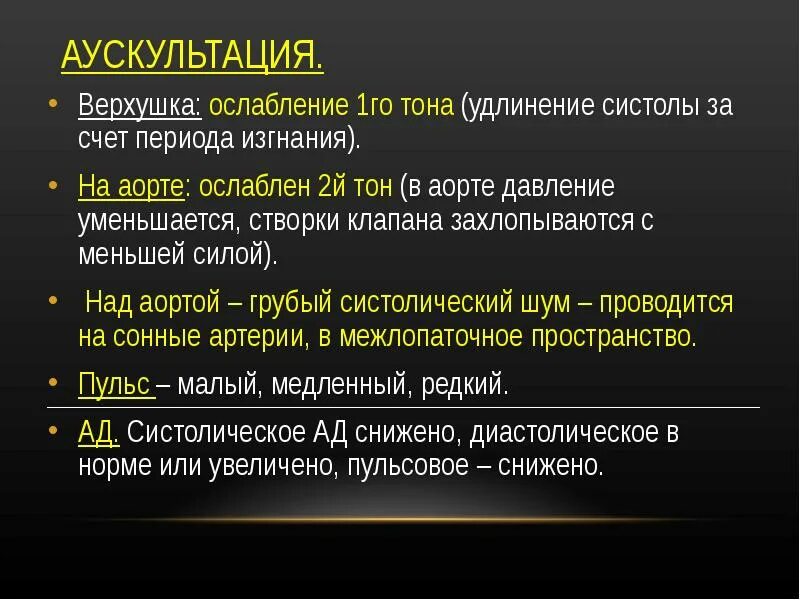 АУСКУЛЬТАЦИЯ.

• Верхушка: ослабление 1го тона (удлинение систолы за счет периода изгнания).

• На аорте: ослаблен 2й тон (в аорте давление уменьшается, створки клапана захлопываются с меньшей силой).

• Над аортой – грубый систолический шум – проводится на сонные артерии, в межлопаточное пространство.

• Пульс – малый, медленный, редкий.

• АД. Систолическое АД снижено, диастолическое в норме или увеличено, пульсовое – снижено.